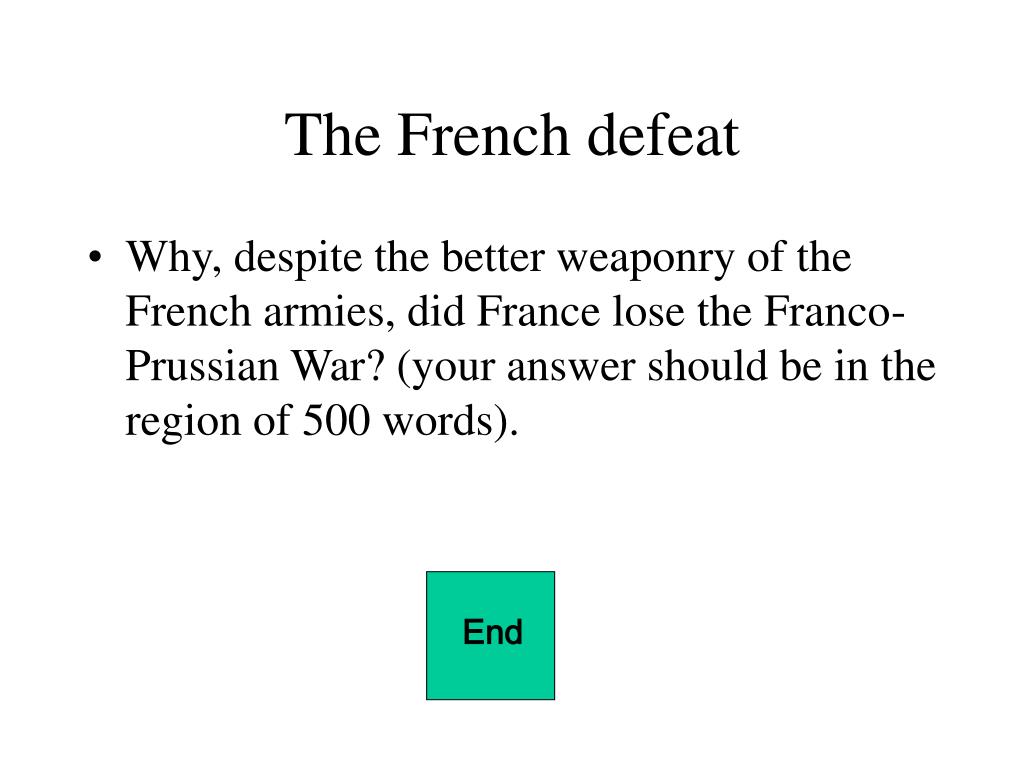 The French defeat

• Why, despite the better weaponry of the French armies, did France lose the Franco-Prussian War? (your answer should be in the region of 500 words).

End